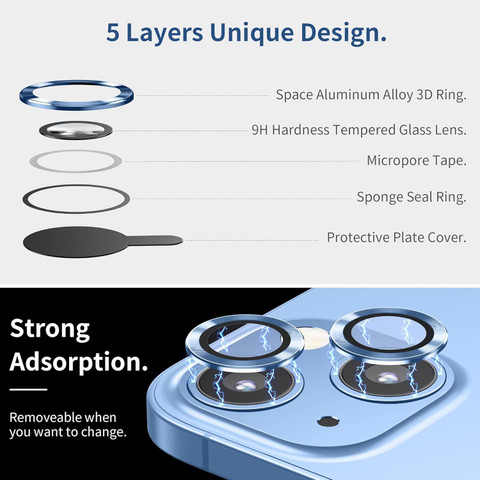 5 Layers Unique Design.

Space Aluminum Alloy 3D Ring.

9H Hardness Tempered Glass Lens.

Micropore Tape.

Sponge Seal Ring.

Protective Plate Cover.

Strong Adsorption.

Removeable when you want to change.